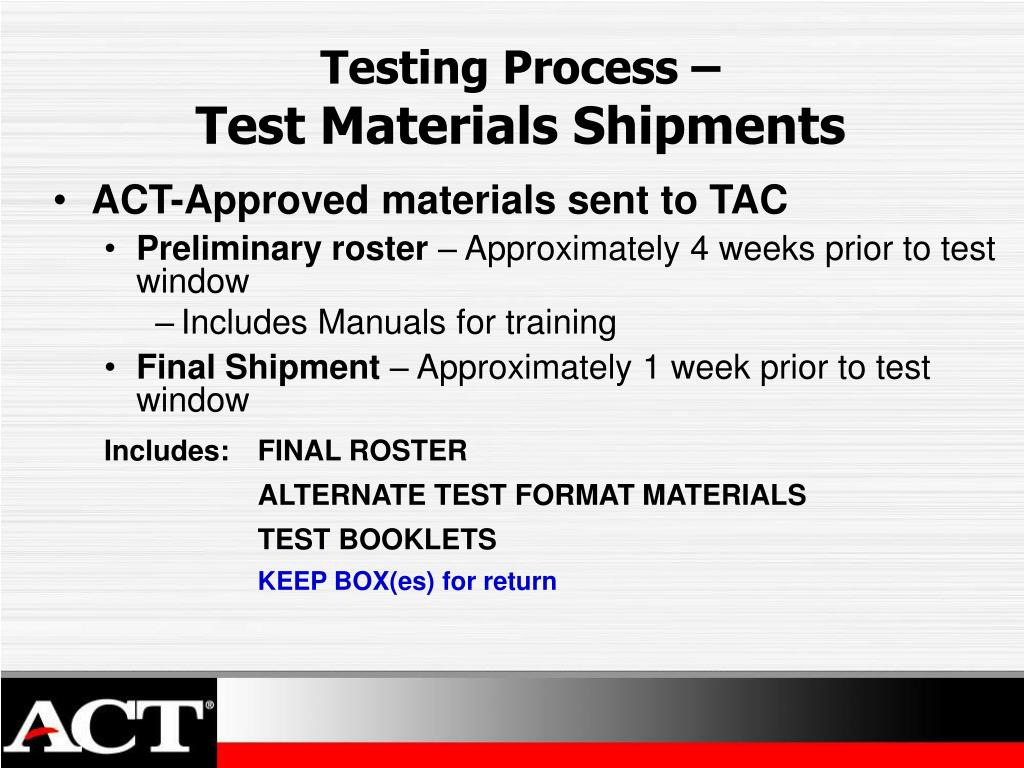 Testing Process –
Test Materials Shipments

• ACT-Approved materials sent to TAC
  • Preliminary roster – Approximately 4 weeks prior to test window
    – Includes Manuals for training
  • Final Shipment – Approximately 1 week prior to test window

Includes: FINAL ROSTER
ALTERNATE TEST FORMAT MATERIALS
TEST BOOKLETS
KEEP BOX(es) for return

ACT®